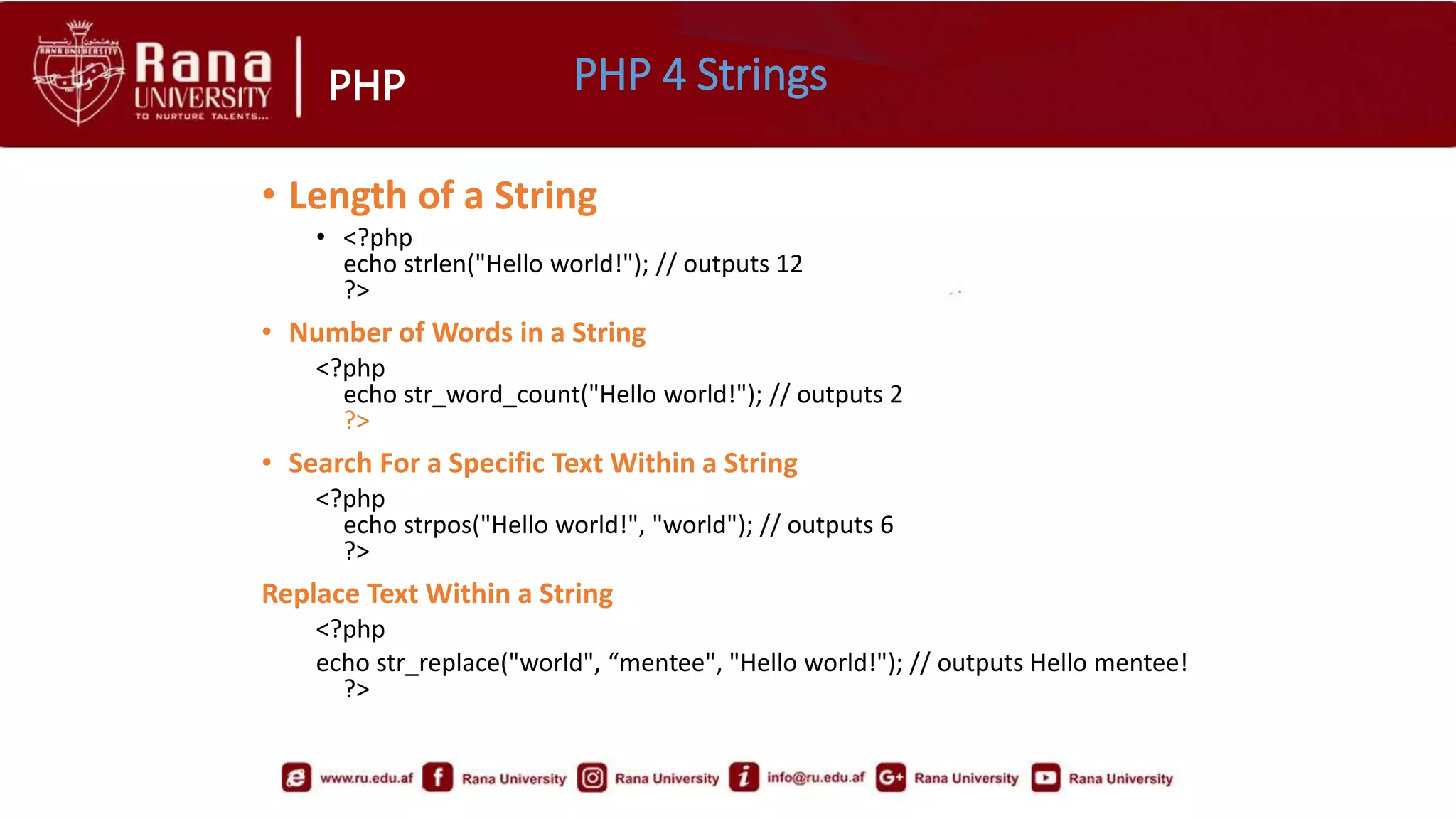 RANA UNIVERSITY
Rana UNIVERSITY TO NURTURE TALENTS...

PHP

PHP 4 Strings

• Length of a String

• <?php
echo strlen("Hello world!"); // outputs 12
?>

• Number of Words in a String

<?php
echo str_word_count("Hello world!"); // outputs 2
?>

• Search For a Specific Text Within a String

<?php
echo strpos("Hello world!", "world"); // outputs 6
?>

Replace Text Within a String

<?php
echo str_replace("world", “mentee", "Hello world!"); // outputs Hello mentee!
?>

www.ru.edu.af Rana University Rana University info@ru.edu.af Rana University Rana University